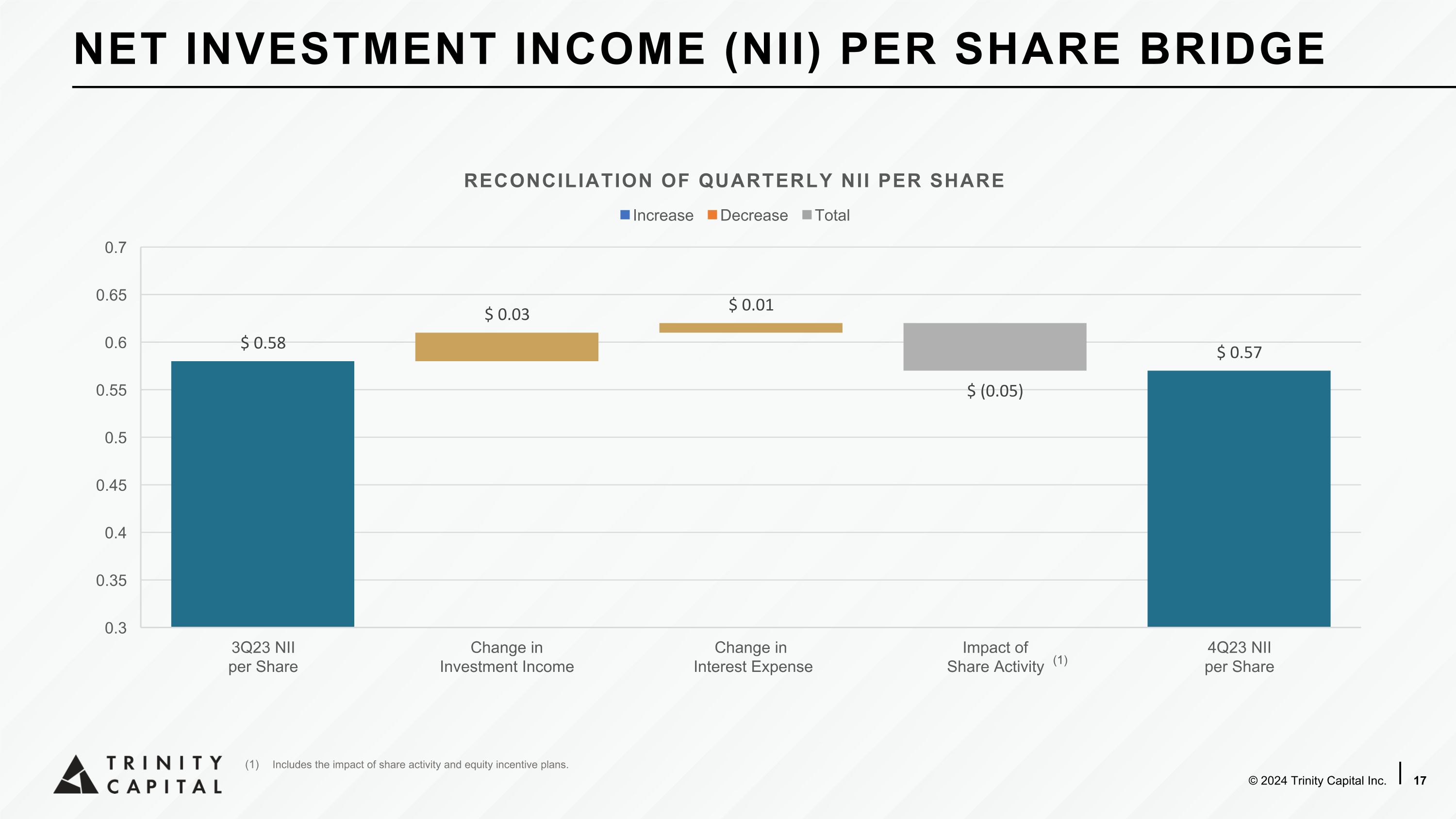 NET INVESTMENT INCOME (NII) PER SHARE BRIDGE

RECONCILIATION OF QUARTERLY NII PER SHARE

Increase Decrease Total

0.7
0.65
0.6
0.55
0.5
0.45
0.4
0.35
0.3

$ 0.58
$ 0.03
$ 0.01
$ (0.05)
$ 0.57

3Q23 NII per Share
Change in Investment Income
Change in Interest Expense
Impact of Share Activity (1)
4Q23 NII per Share

TRINITY CAPITAL

(1) Includes the impact of share activity and equity incentive plans.

© 2024 Trinity Capital Inc. 17